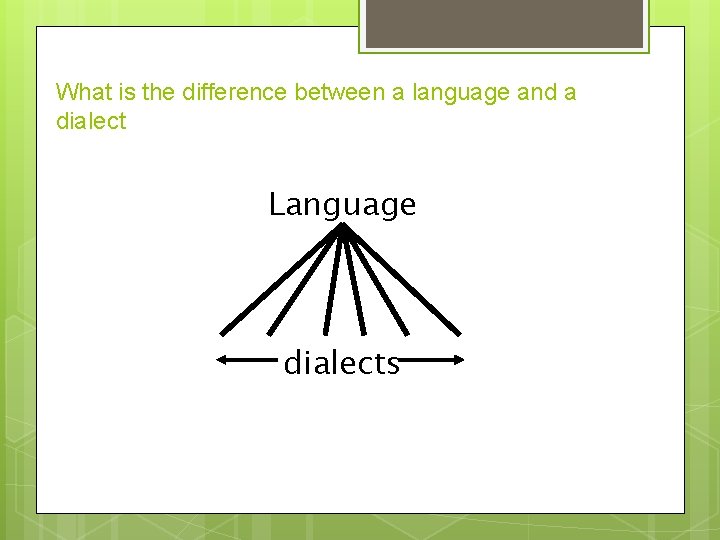 What is the difference between a language and a dialect

Language

dialects